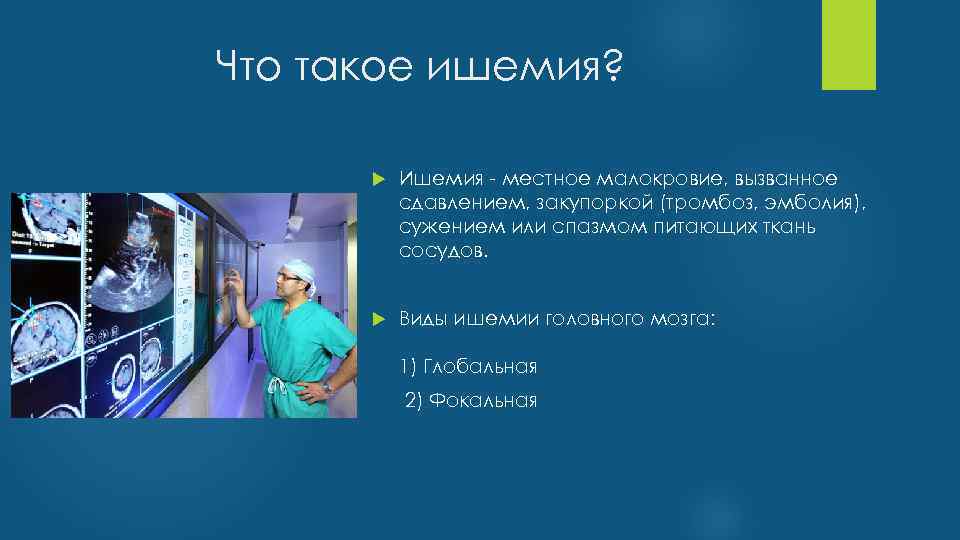 Что такое ишемия?

Ишемия - местное малокровие, вызванное сдавлением, закупоркой (тромбоз, эмболия), сужением или спазмом питающих ткань сосудов.

Виды ишемии головного мозга:

1) Глобальная

2) Фокальная